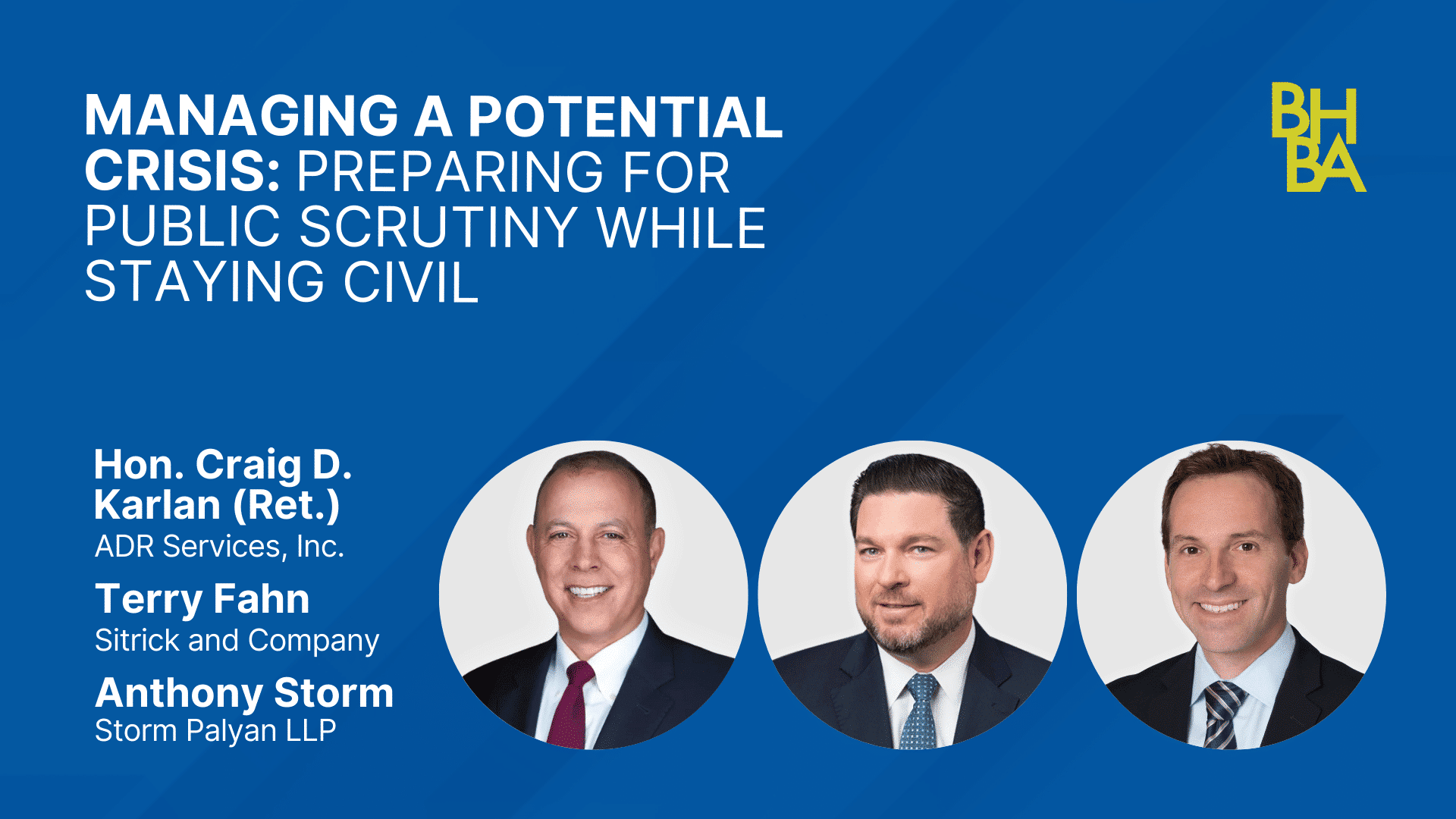 MANAGING A POTENTIAL CRISIS: PREPARING FOR PUBLIC SCRUTINY WHILE STAYING CIVIL

BH
BA

Hon. Craig D. Karlan (Ret.)
ADR Services, Inc.

Terry Fahn
Sitrick and Company

Anthony Storm
Storm Palyan LLP